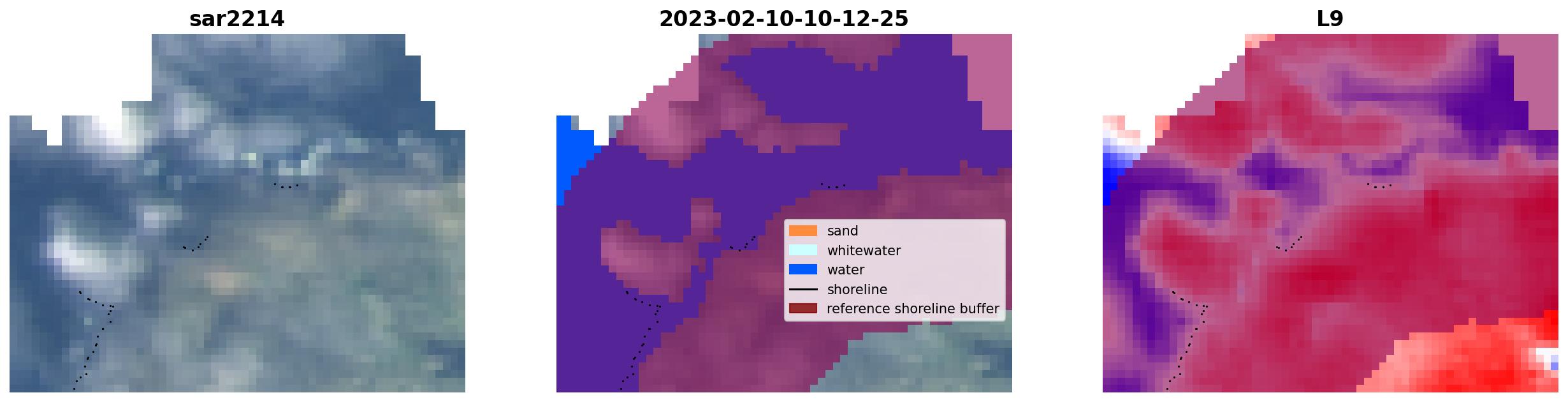 sar2214

2023-02-10-10-12-25

sand
whitewater
water
shoreline
reference shoreline buffer

L9